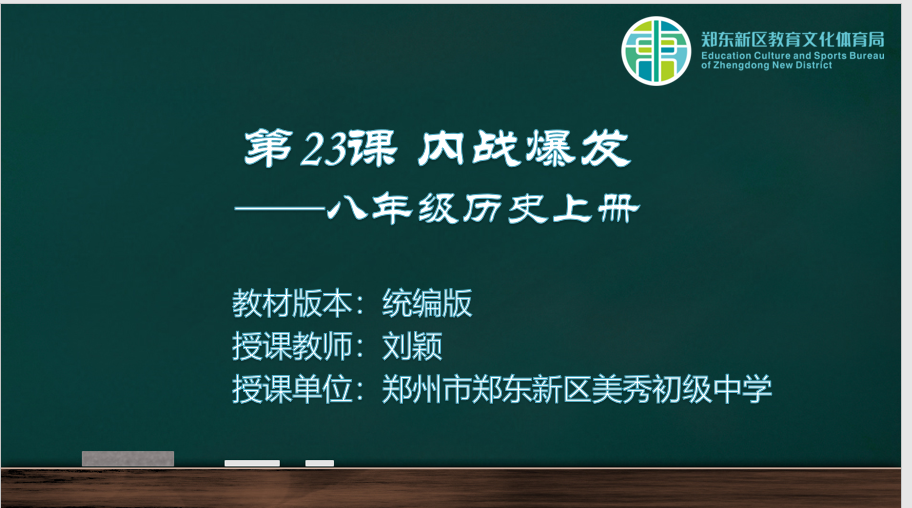 郑东新区教育文化体育局
Education Culture and Sports Bureau of Zhengdong New District

第23课 内战爆发
——八年级历史上册

教材版本：统编版
授课教师：刘颖
授课单位：郑州市郑东新区美秀初级中学